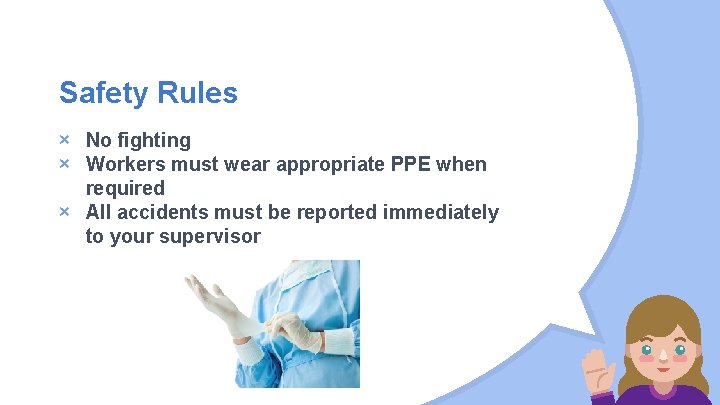 Safety Rules

× No fighting
× Workers must wear appropriate PPE when required
× All accidents must be reported immediately to your supervisor